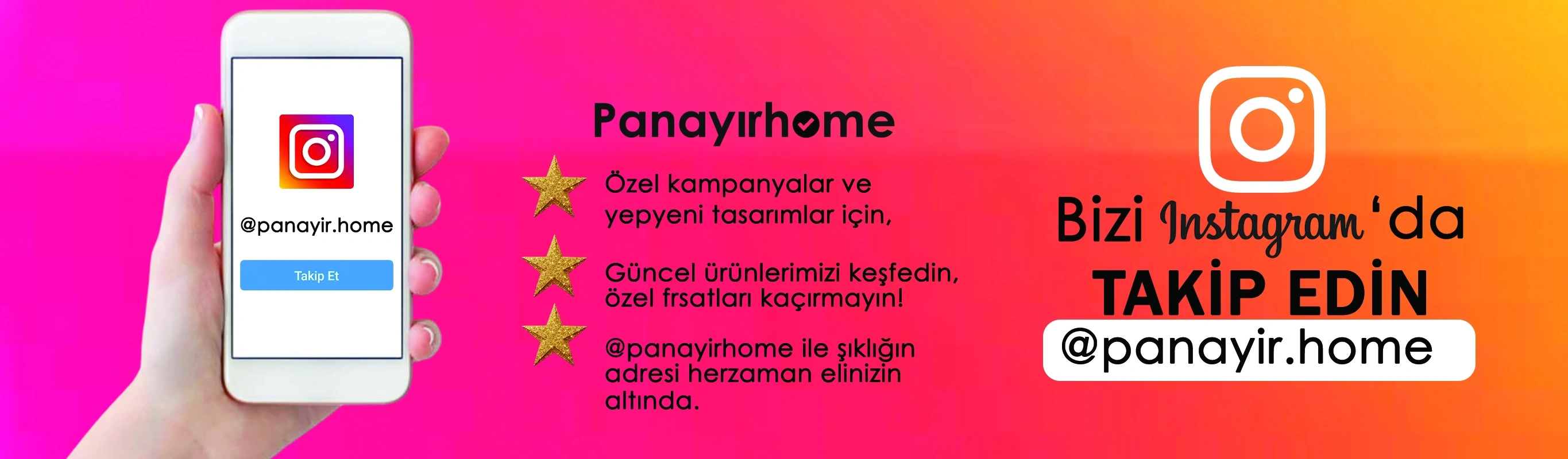 @panayir.home

Takip Et

Panayırhome

Özel kampanyalar ve yepyeni tasarımlar için,

Güncel ürünlerimizi keşfedin, özel frsatları kaçırmayın!

@panayirhome ile şıklığın adresi herzaman elinizin altında.

Bizi Instagram 'da
TAKİP EDİN
@panayir.home